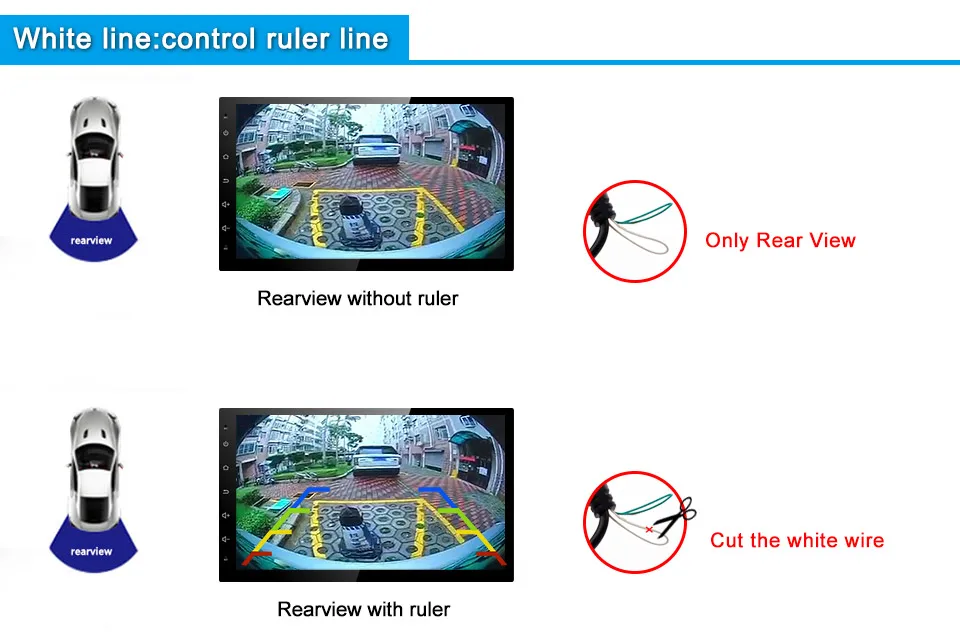 White line:control ruler line

rearview

Rearview without ruler

Only Rear View

rearview

Rearview with ruler

Cut the white wire